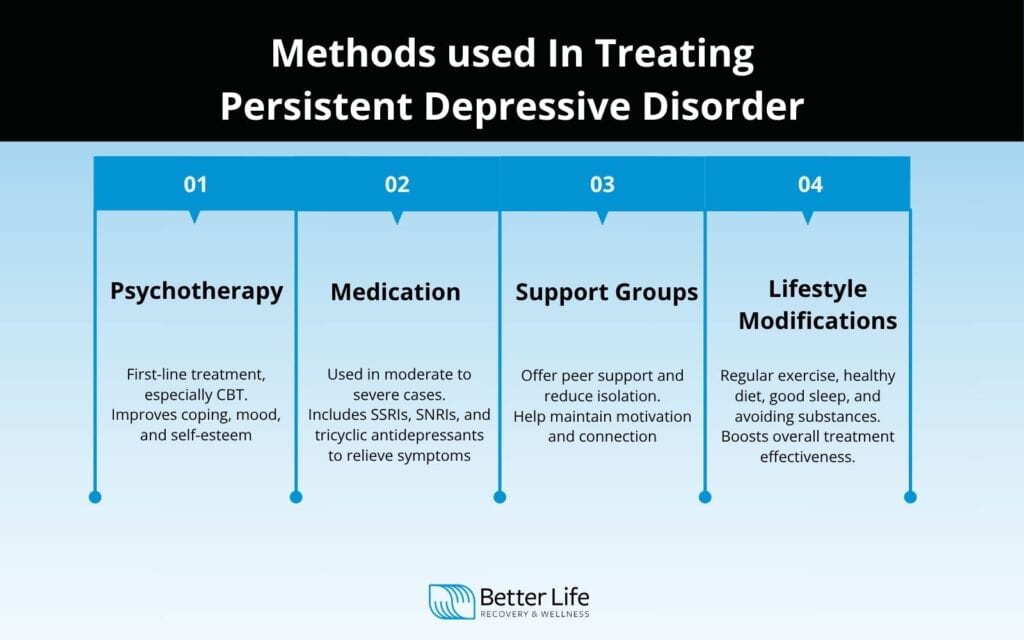 Methods used In Treating Persistent Depressive Disorder

01

Psychotherapy

First-line treatment, especially CBT. Improves coping, mood, and self-esteem

02

Medication

Used in moderate to severe cases. Includes SSRIs, SNRIs, and tricyclic antidepressants to relieve symptoms

03

Support Groups

Offer peer support and reduce isolation. Help maintain motivation and connection

04

Lifestyle Modifications

Regular exercise, healthy diet, good sleep, and avoiding substances. Boosts overall treatment effectiveness.

Better Life
RECOVERY & WELLNESS